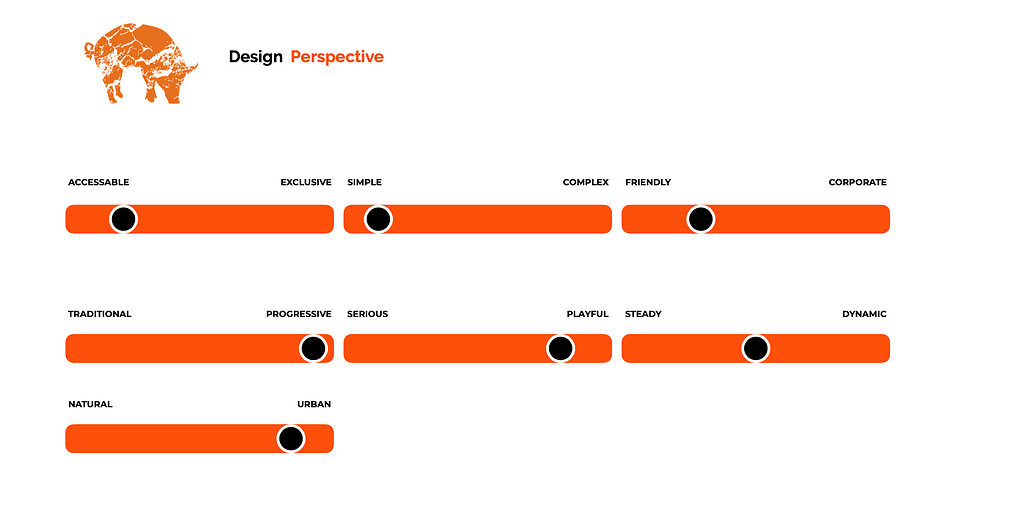 Design Perspective

ACCESSABLE EXCLUSIVE

SIMPLE COMPLEX

FRIENDLY CORPORATE

TRADITIONAL PROGRESSIVE

SERIOUS PLAYFUL

STEADY DYNAMIC

NATURAL URBAN